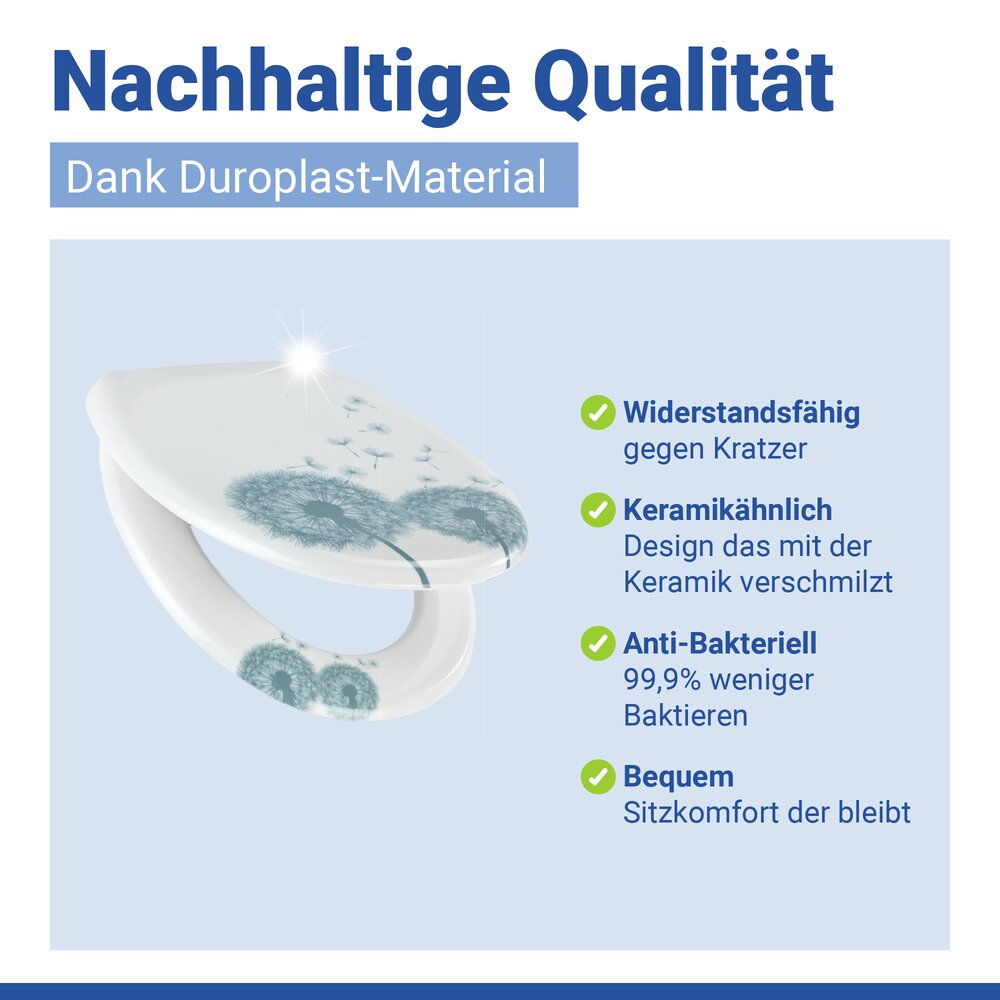 Nachhaltige Qualität

Dank Duroplast-Material

Widerstandsfähig
gegen Kratzer

Keramikähnlich
Design das mit der Keramik verschmilzt

Anti-Bakteriell
99,9% weniger Baktieren

Bequem
Sitzkomfort der bleibt